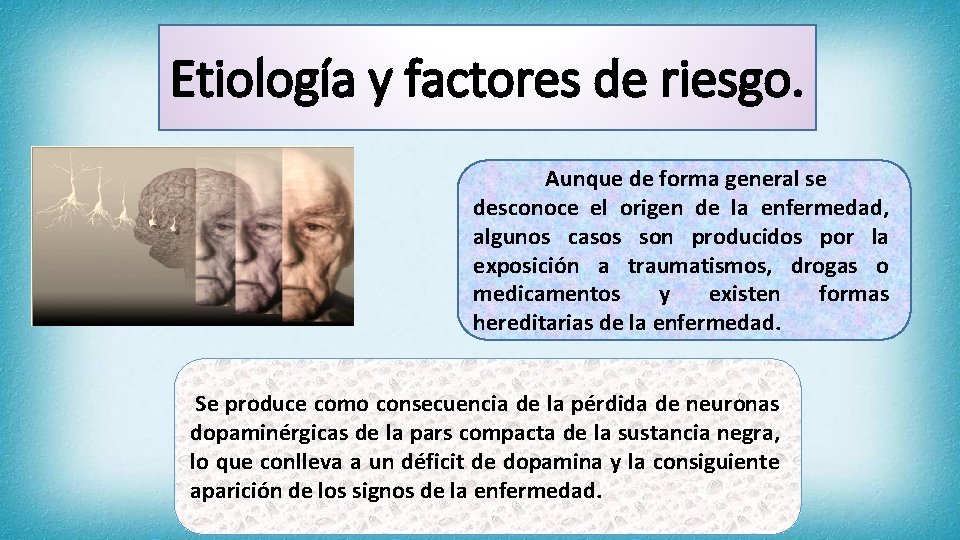 Etiología y factores de riesgo.

Aunque de forma general se desconoce el origen de la enfermedad, algunos casos son producidos por la exposición a traumatismos, drogas o medicamentos y existen formas hereditarias de la enfermedad.

Se produce como consecuencia de la pérdida de neuronas dopaminérgicas de la pars compacta de la sustancia negra, lo que conlleva a un déficit de dopamina y la consiguiente aparición de los signos de la enfermedad.